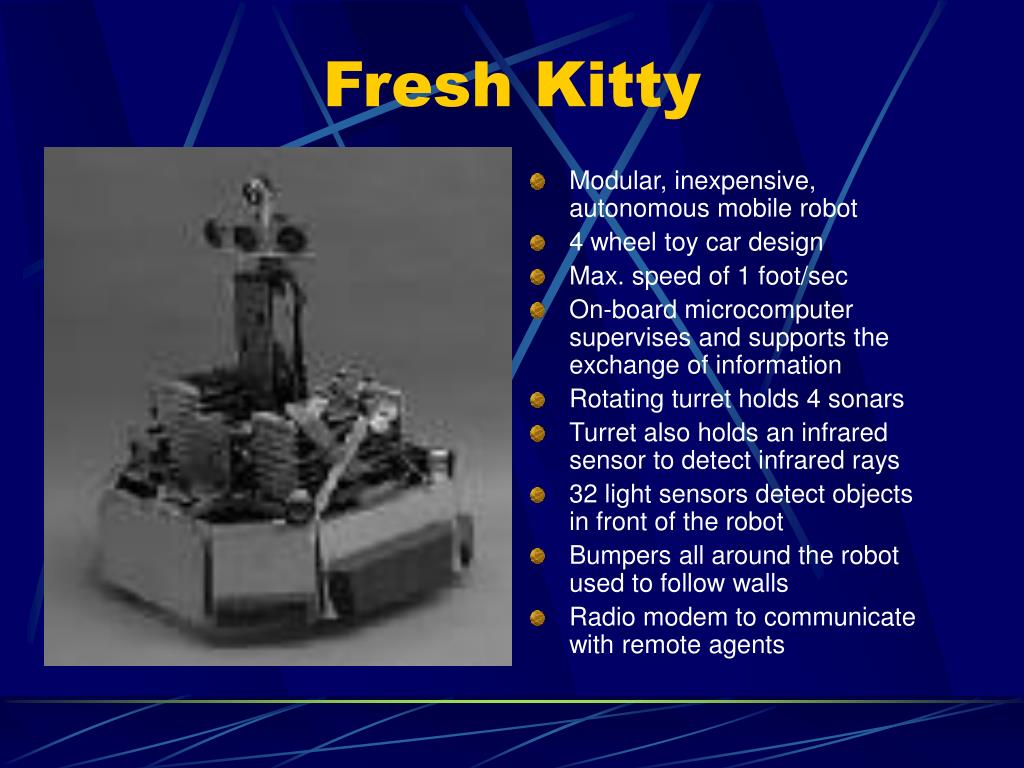 Fresh Kitty

- Modular, inexpensive, autonomous mobile robot
- 4 wheel toy car design
- Max. speed of 1 foot/sec
- On-board microcomputer supervises and supports the exchange of information
- Rotating turret holds 4 sonars
- Turret also holds an infrared sensor to detect infrared rays
- 32 light sensors detect objects in front of the robot
- Bumpers all around the robot used to follow walls
- Radio modem to communicate with remote agents